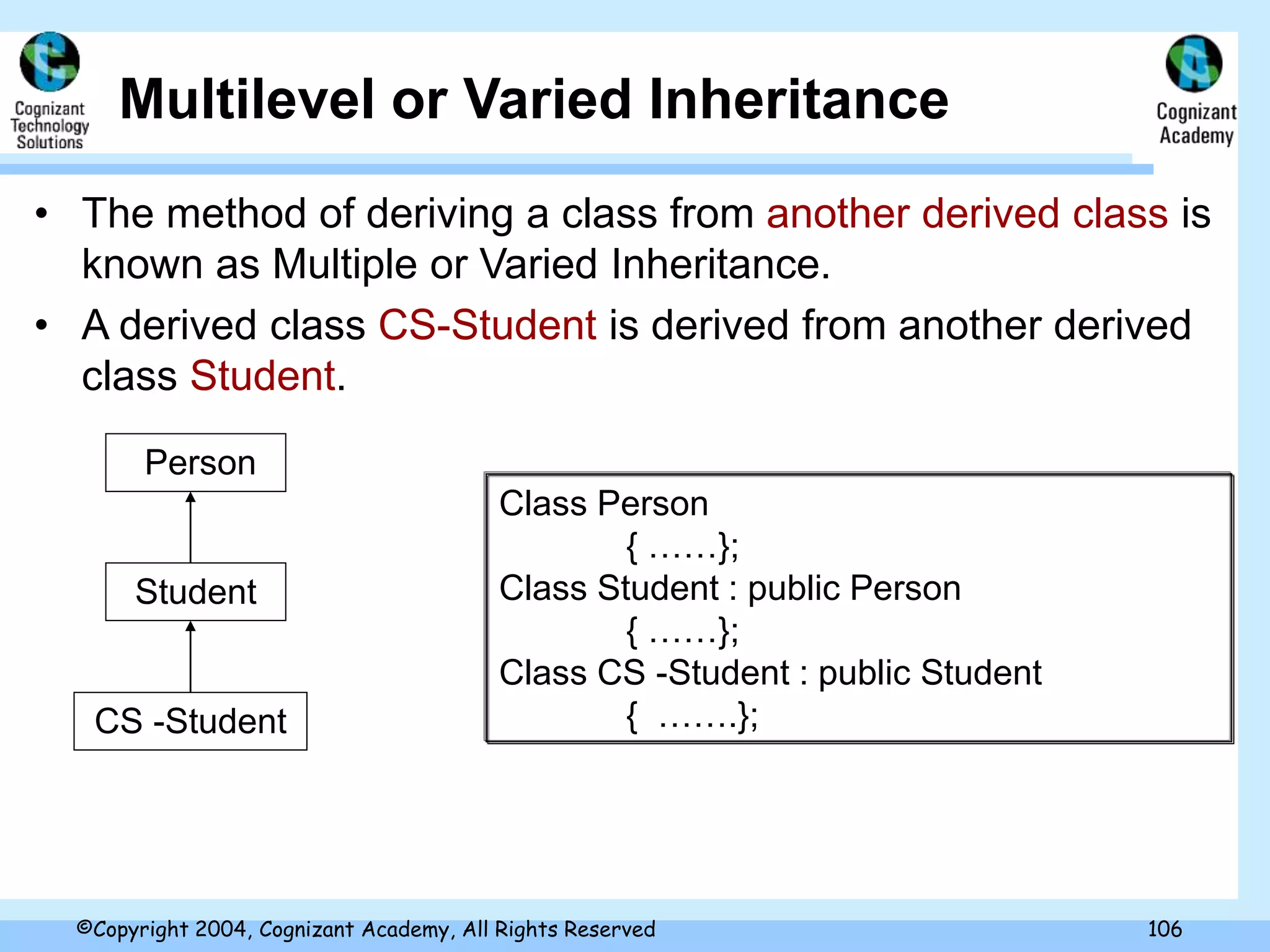 Cognizant Technology Solutions

Multilevel or Varied Inheritance

Cognizant Academy

• The method of deriving a class from another derived class is known as Multiple or Varied Inheritance.

• A derived class CS-Student is derived from another derived class Student.

Person

Student

CS -Student

Class Person
{ ……};
Class Student : public Person
{ ……};
Class CS -Student : public Student
{ …….};

©Copyright 2004, Cognizant Academy, All Rights Reserved

106